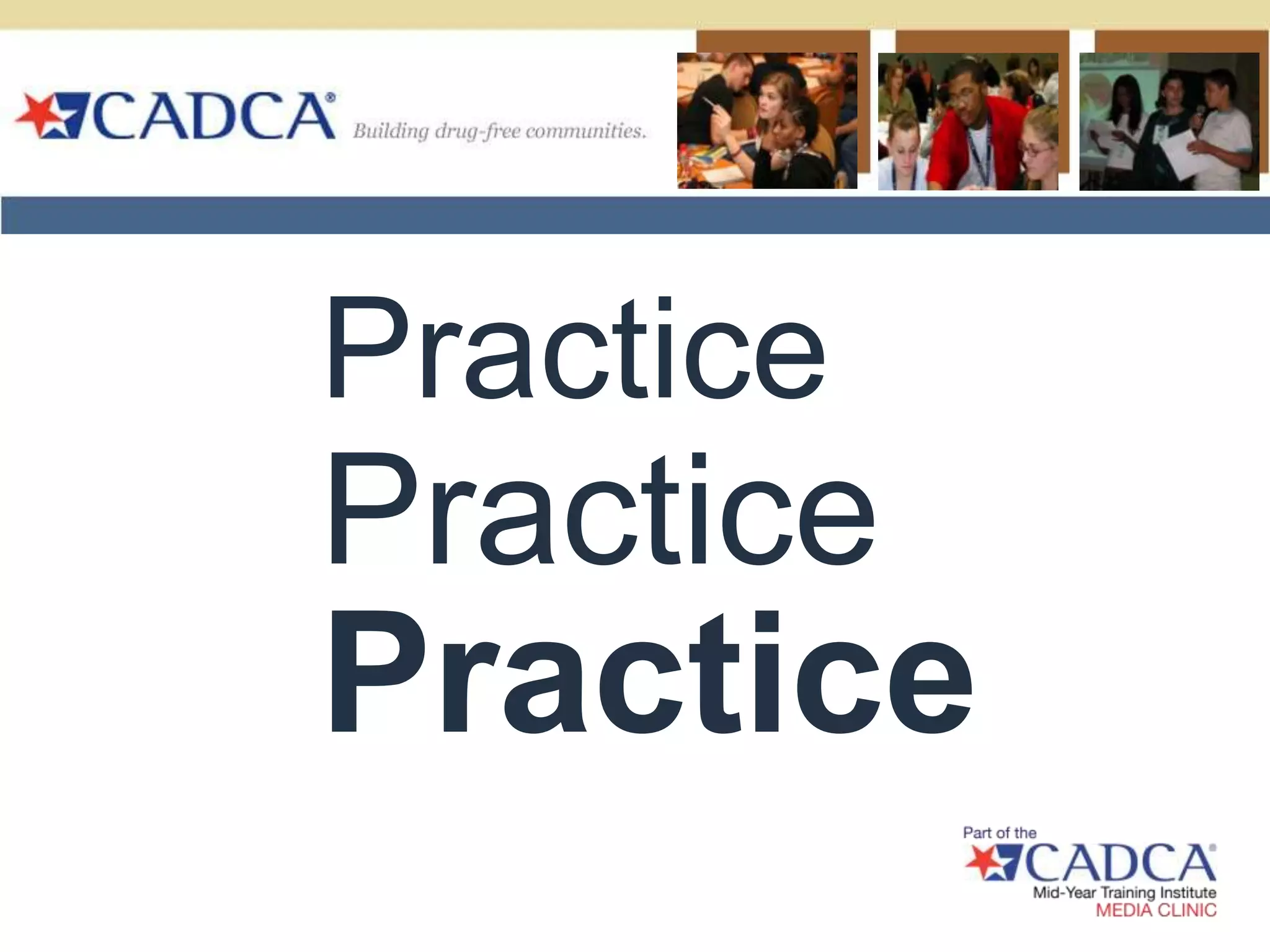 CADCA®
Building drug-free communities.

Practice
Practice
Practice

Part of the
CADCA®
Mid-Year Training Institute
MEDIA CLINIC